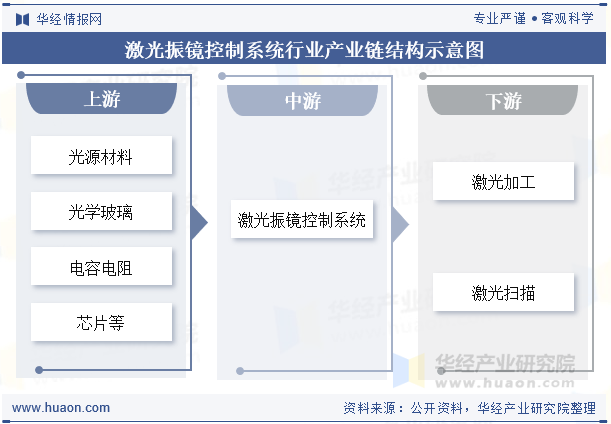 华经情报网

专业严谨 • 客观科学

激光振镜控制系统行业产业链结构示意图

上游

光源材料

光学玻璃

电容电阻

芯片等

中游

激光振镜控制系统

下游

激光加工

激光扫描

华经产业研究院
www.huaon.com

www.huaon.com

资料来源：公开资料，华经产业研究院整理